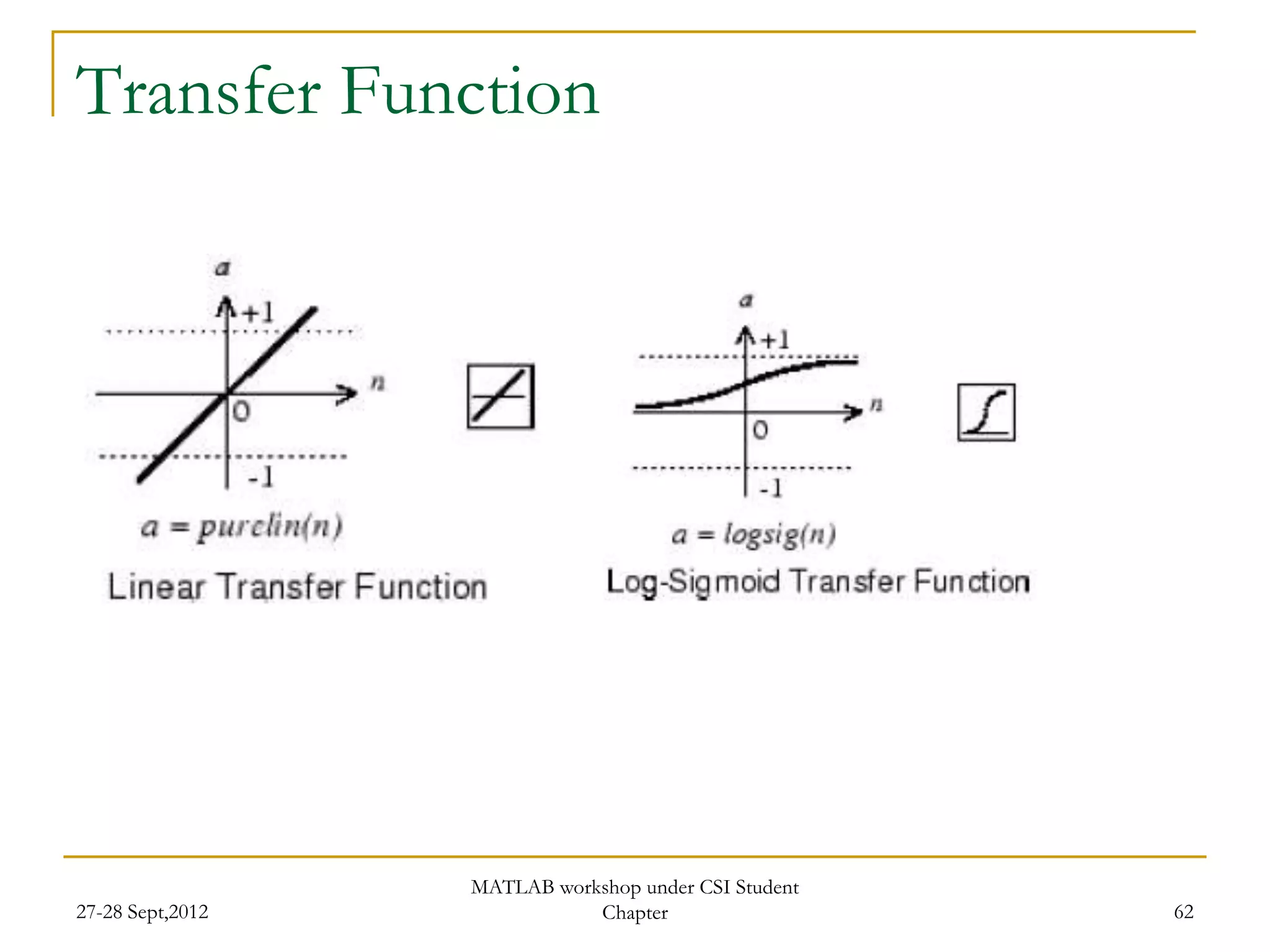 Transfer Function

a

+1

n

0

-1

$a = purelin(n)$

Linear Transfer Function

a

+1

n

0

-1

$a = logsig(n)$

Log-Sigmoid Transfer Function

27-28 Sept,2012

MATLAB workshop under CSI Student Chapter

62